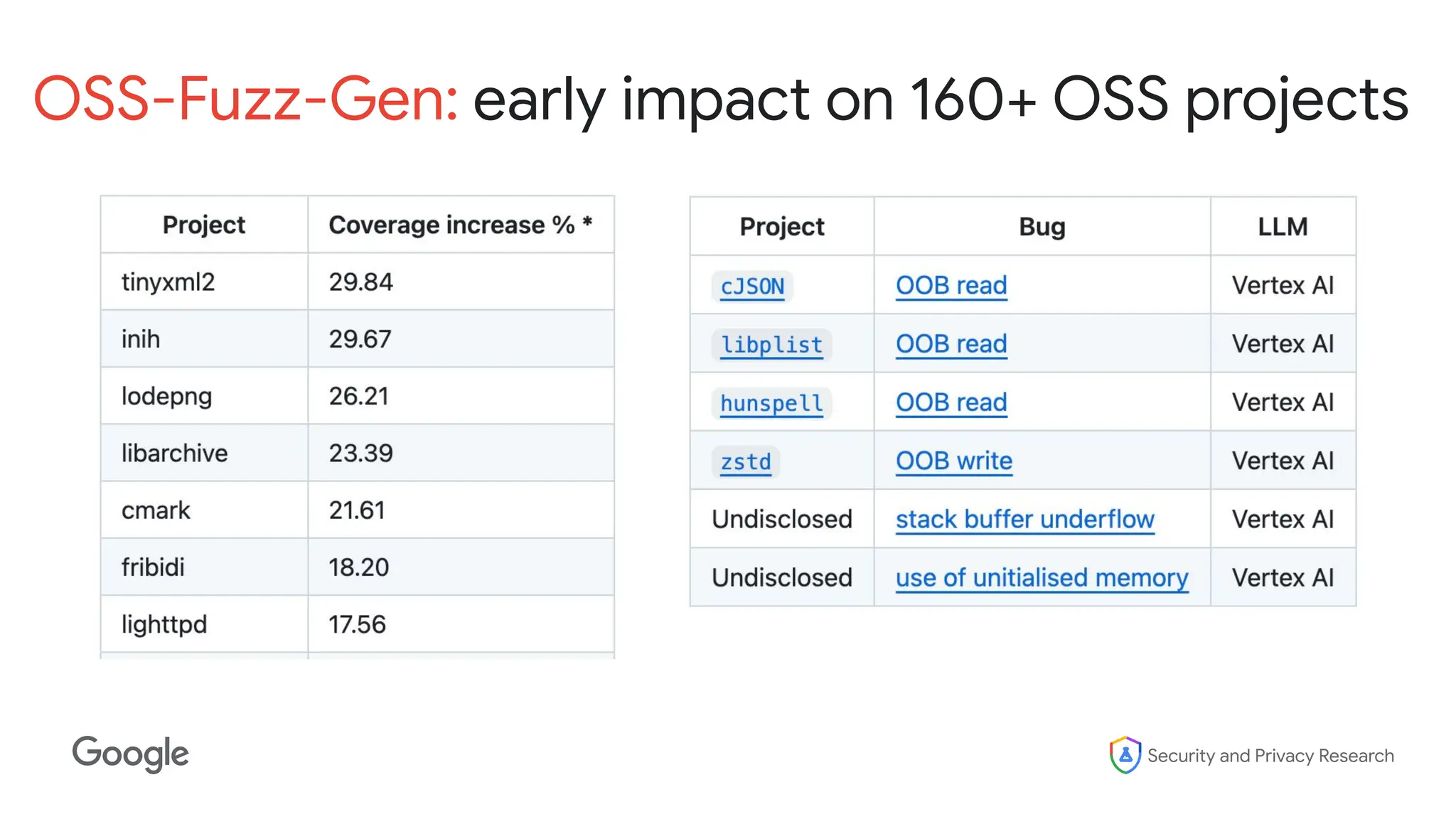 OSS-Fuzz-Gen: early impact on 160+ OSS projects

| Project | Coverage increase % * |
|---|---|
| tinyxml2 | 29.84 |
| inih | 29.67 |
| lodepng | 26.21 |
| libarchive | 23.39 |
| cmark | 21.61 |
| fribidi | 18.20 |
| lighttpd | 17.56 |

| Project | Bug | LLM |
|---|---|---|
| cJSON | OOB read | Vertex AI |
| libplist | OOB read | Vertex AI |
| hunspell | OOB read | Vertex AI |
| zstd | OOB write | Vertex AI |
| Undisclosed | stack buffer underflow | Vertex AI |
| Undisclosed | use of unitialised memory | Vertex AI |

Google

Security and Privacy Research